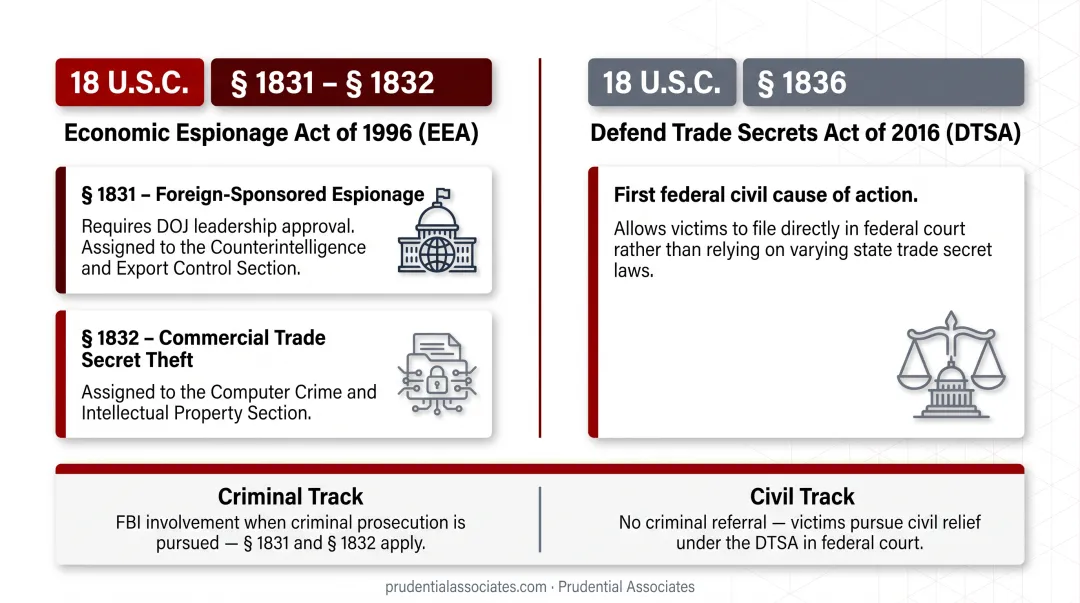 18 U.S.C. § 1831 – § 1832

Economic Espionage Act of 1996 (EEA)

§ 1831 – Foreign-Sponsored Espionage

Requires DOJ leadership approval. Assigned to the Counterintelligence and Export Control Section.

§ 1832 – Commercial Trade Secret Theft

Assigned to the Computer Crime and Intellectual Property Section.

18 U.S.C. § 1836

Defend Trade Secrets Act of 2016 (DTSA)

First federal civil cause of action.

Allows victims to file directly in federal court rather than relying on varying state trade secret laws.

Criminal Track

FBI involvement when criminal prosecution is pursued — § 1831 and § 1832 apply.

Civil Track

No criminal referral — victims pursue civil relief under the DTSA in federal court.

prudentialassociates.com · Prudential Associates